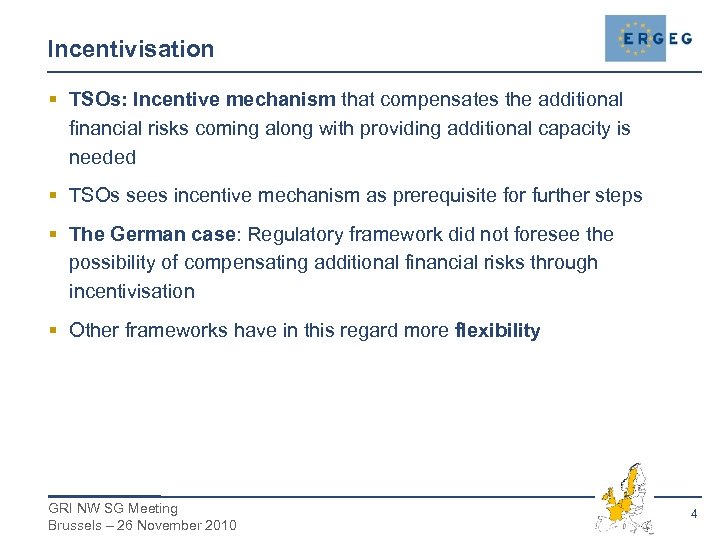 Incentivisation

ERGEG

▪ TSOs: Incentive mechanism that compensates the additional financial risks coming along with providing additional capacity is needed

▪ TSOs sees incentive mechanism as prerequisite for further steps

▪ The German case: Regulatory framework did not foresee the possibility of compensating additional financial risks through incentivisation

▪ Other frameworks have in this regard more flexibility

GRI NW SG Meeting
Brussels – 26 November 2010

4